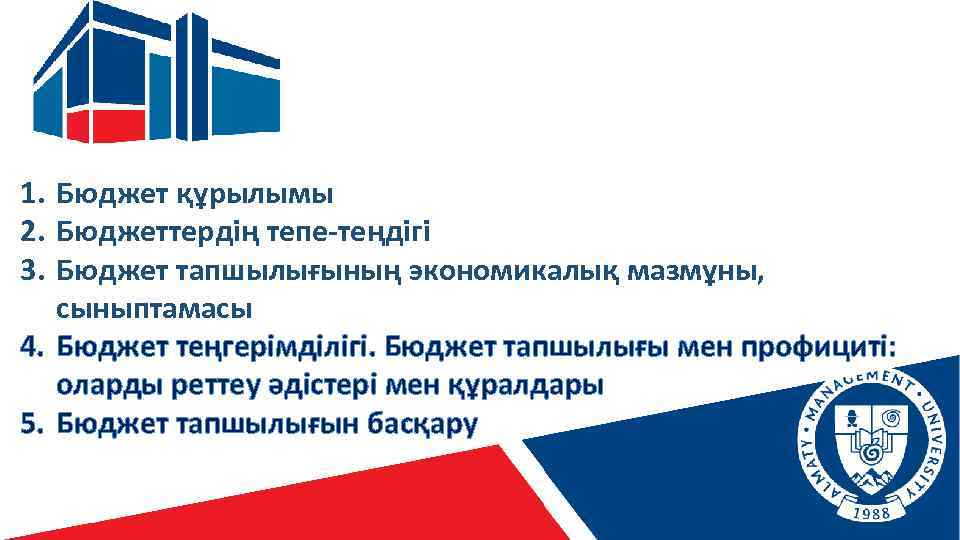 1. Бюджет құрылымы
2. Бюджеттердің тепе-теңдігі
3. Бюджет тапшылығының экономикалық мазмұны, сыныптамасы
4. Бюджет теңгерімділігі. Бюджет тапшылығы мен профициті: оларды реттеу әдістері мен құралдары
5. Бюджет тапшылығын басқару

ALMATY MANAGEMENT UNIVERSITY
1988